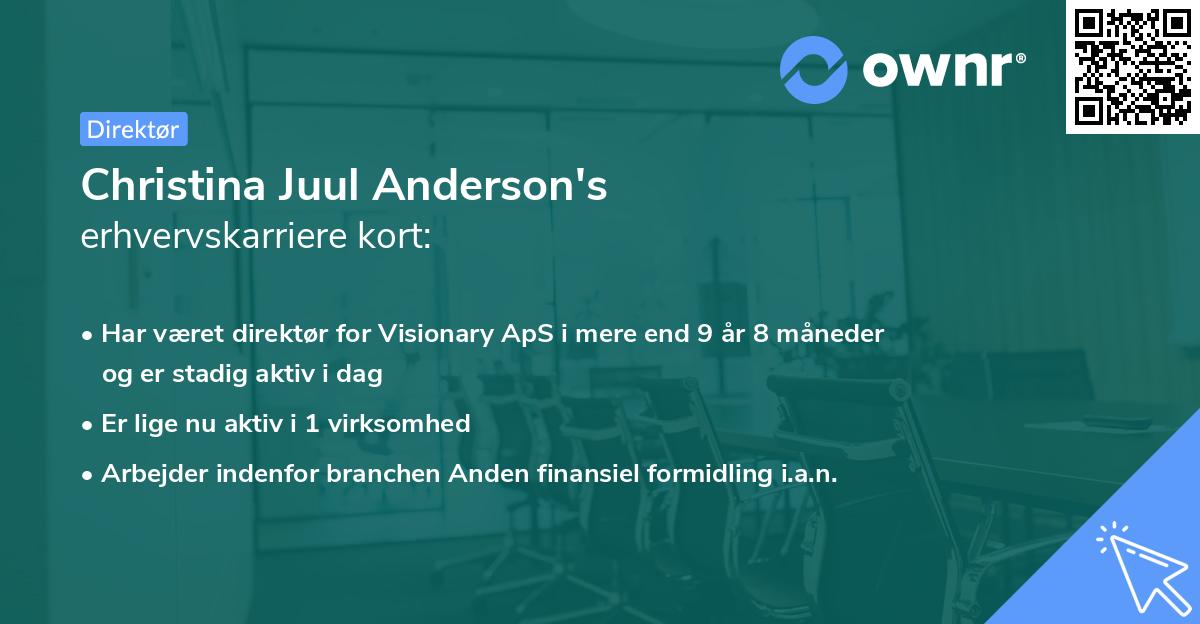 ownr®

Direktør

Christina Juul Anderson's
erhvervskarriere kort:

• Har været direktør for Visionary ApS i mere end 9 år 8 måneder og er stadig aktiv i dag

• Er lige nu aktiv i 1 virksomhed

• Arbejder indenfor branchen Anden finansiel formidling i.a.n.